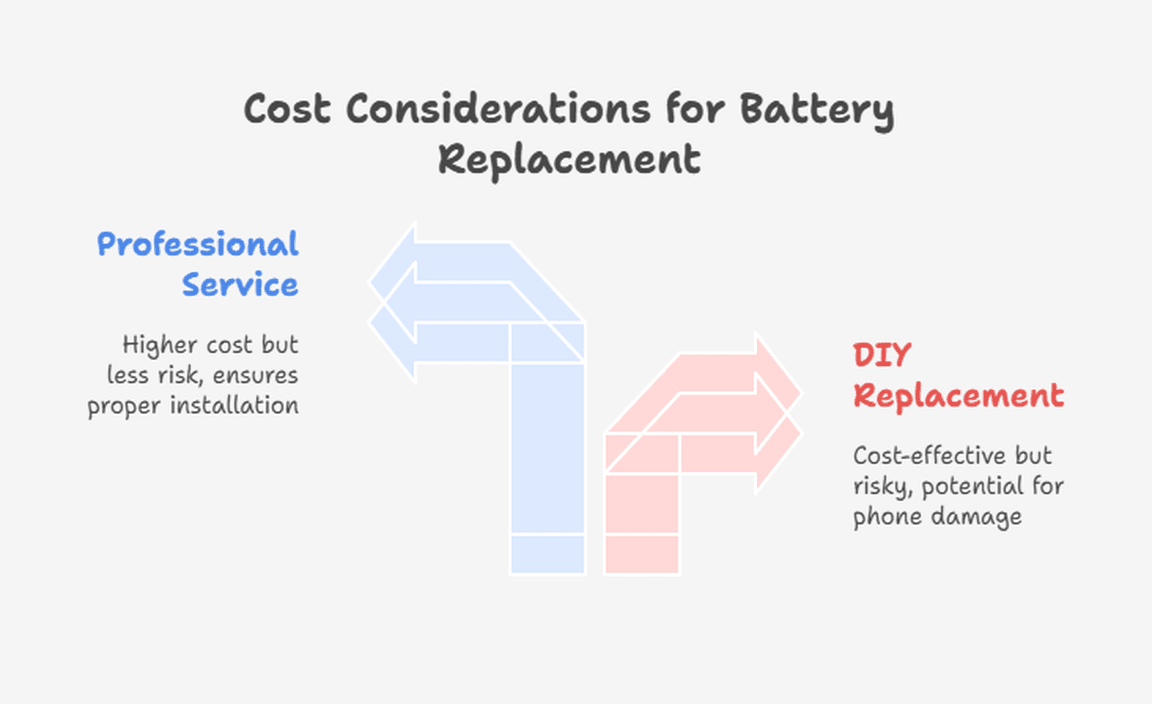 Cost Considerations for Battery Replacement

Professional Service

Higher cost but less risk, ensures proper installation

DIY Replacement

Cost-effective but risky, potential for phone damage